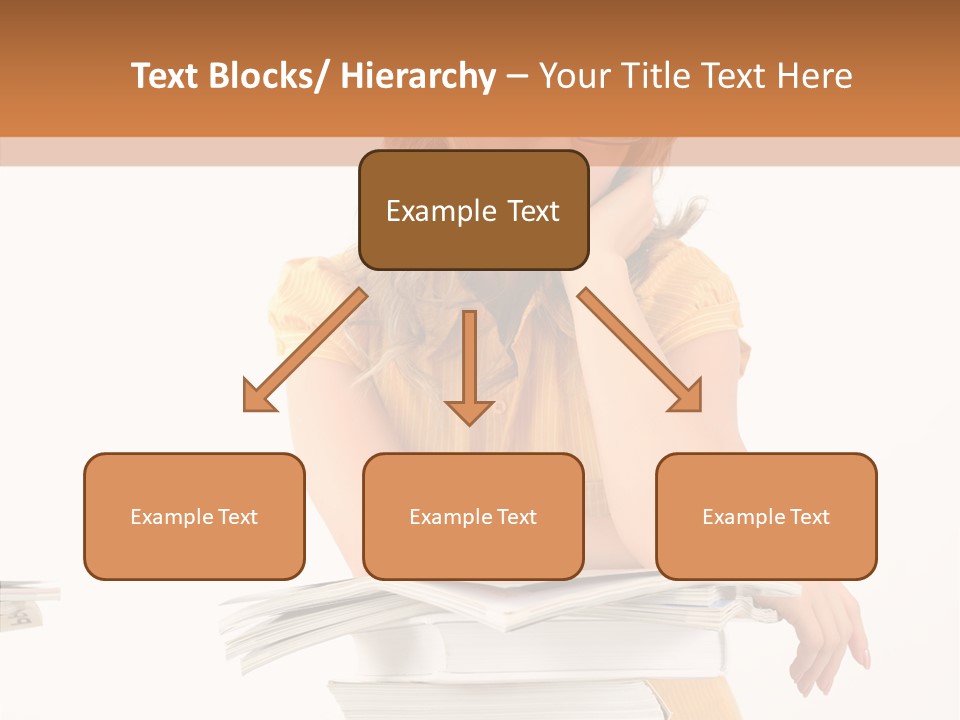 Text Blocks/ Hierarchy – Your Title Text Here

Example Text

Example Text

Example Text

Example Text